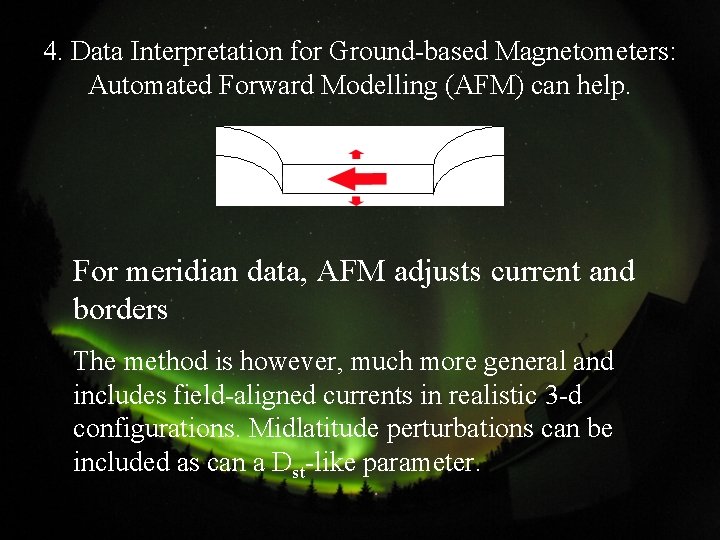 4. Data Interpretation for Ground-based Magnetometers: Automated Forward Modelling (AFM) can help.

For meridian data, AFM adjusts current and borders

The method is however, much more general and includes field-aligned currents in realistic 3-d configurations. Midlatitude perturbations can be included as can a $D_{st}$-like parameter.